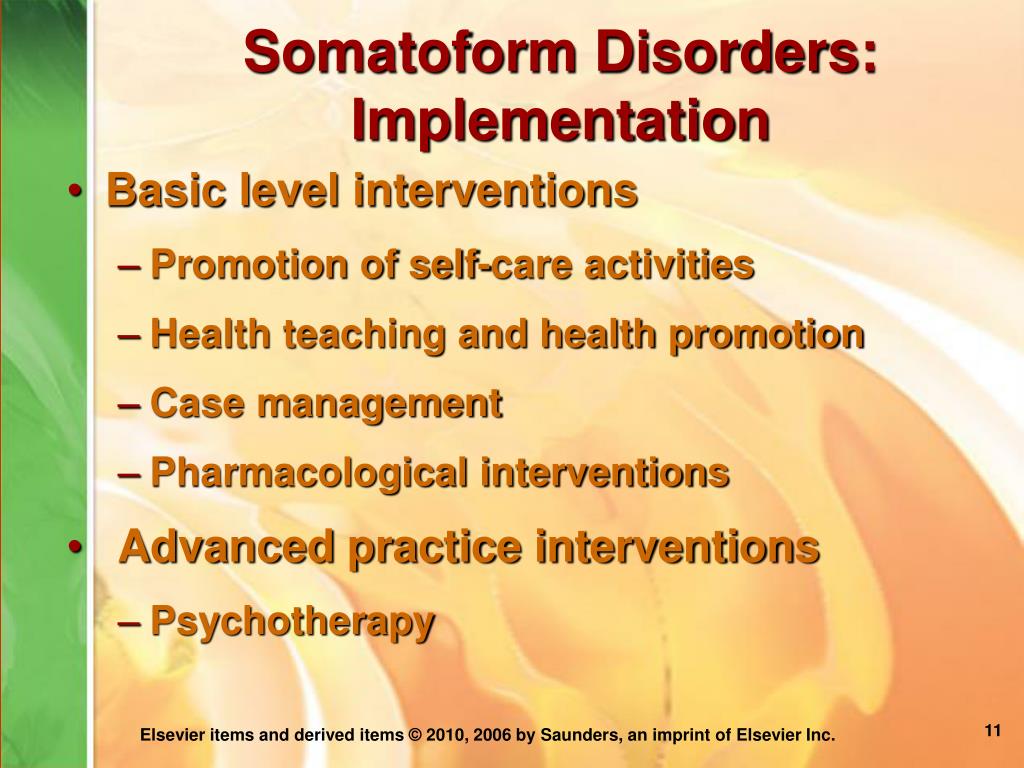 Somatoform Disorders: Implementation

• Basic level interventions
– Promotion of self-care activities
– Health teaching and health promotion
– Case management
– Pharmacological interventions
• Advanced practice interventions
– Psychotherapy

Elsevier items and derived items © 2010, 2006 by Saunders, an imprint of Elsevier Inc.

11